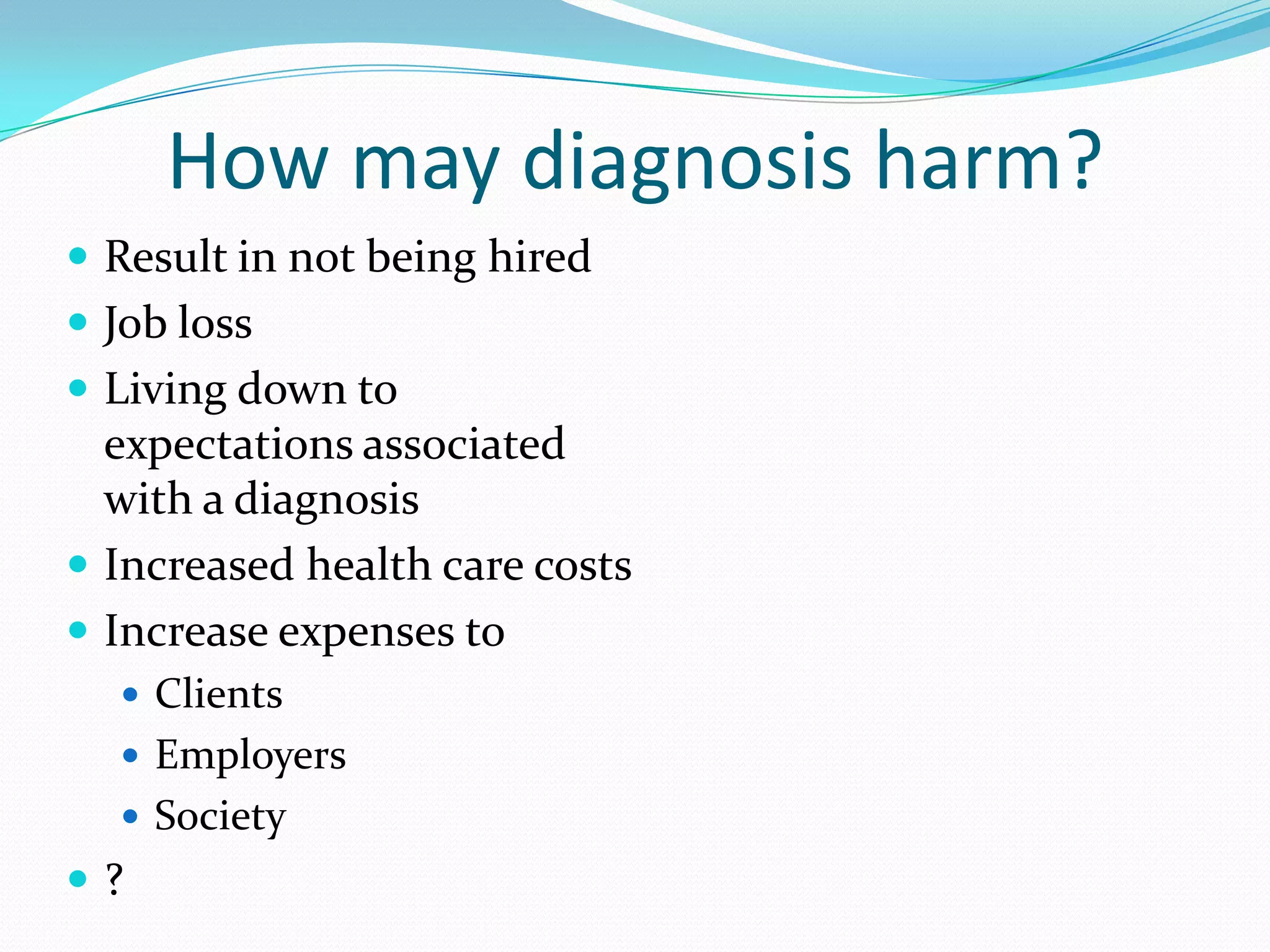 How may diagnosis harm?

- Result in not being hired
- Job loss
- Living down to expectations associated with a diagnosis
- Increased health care costs
- Increase expenses to
  - Clients
  - Employers
  - Society
- ?